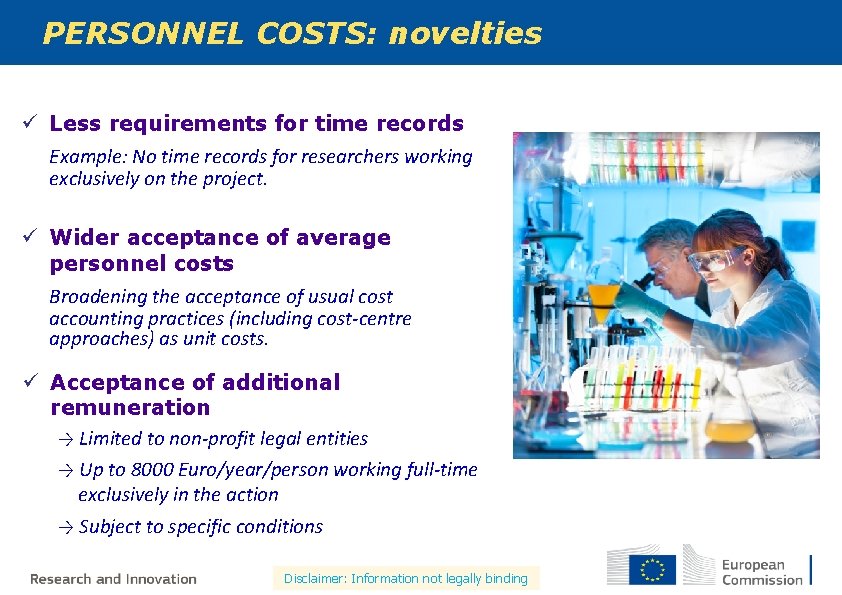 PERSONNEL COSTS: novelties

✓ Less requirements for time records

Example: No time records for researchers working exclusively on the project.

✓ Wider acceptance of average personnel costs

Broadening the acceptance of usual cost accounting practices (including cost-centre approaches) as unit costs.

✓ Acceptance of additional remuneration

→ Limited to non-profit legal entities

→ Up to 8000 Euro/year/person working full-time exclusively in the action

→ Subject to specific conditions

Research and Innovation

Disclaimer: Information not legally binding

European Commission